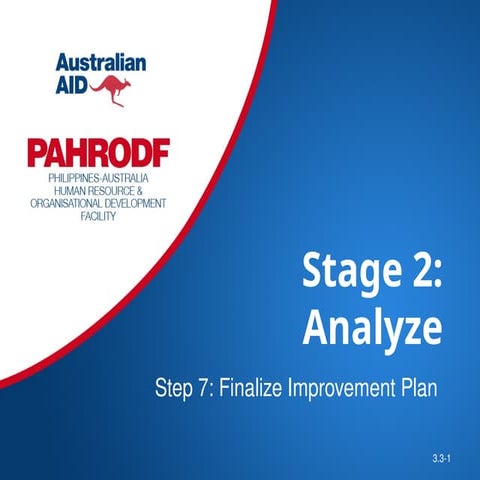 Australian AID

PAHRODF
PHILIPPINES-AUSTRALIA HUMAN RESOURCE & ORGANISATIONAL DEVELOPMENT FACILITY

Stage 2: Analyze

Step 7: Finalize Improvement Plan

3.3-1